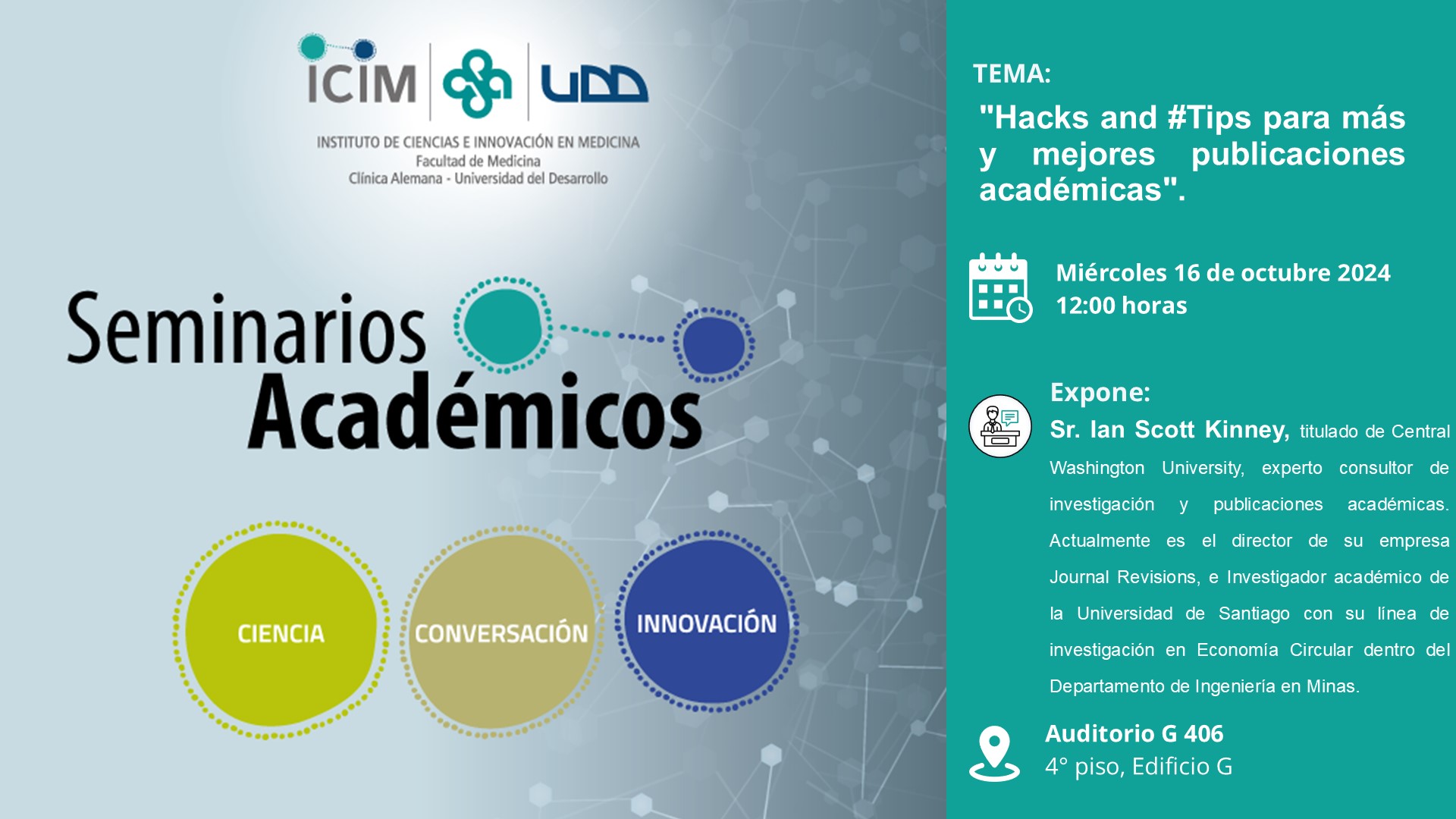 ICIM UDD
INSTITUTO DE CIENCIAS E INNOVACIÓN EN MEDICINA
Facultad de Medicina
Clínica Alemana - Universidad del Desarrollo

Seminarios Académicos

CIENCIA
CONVERSACIÓN
INNOVACIÓN

TEMA:
"Hacks and #Tips para más y mejores publicaciones académicas".

Miércoles 16 de octubre 2024
12:00 horas

Expone:
Sr. Ian Scott Kinney, titulado de Central Washington University, experto consultor de investigación y publicaciones académicas. Actualmente es el director de su empresa Journal Revisions, e Investigador académico de la Universidad de Santiago con su línea de investigación en Economía Circular dentro del Departamento de Ingeniería en Minas.

Auditorio G 406
4° piso, Edificio G